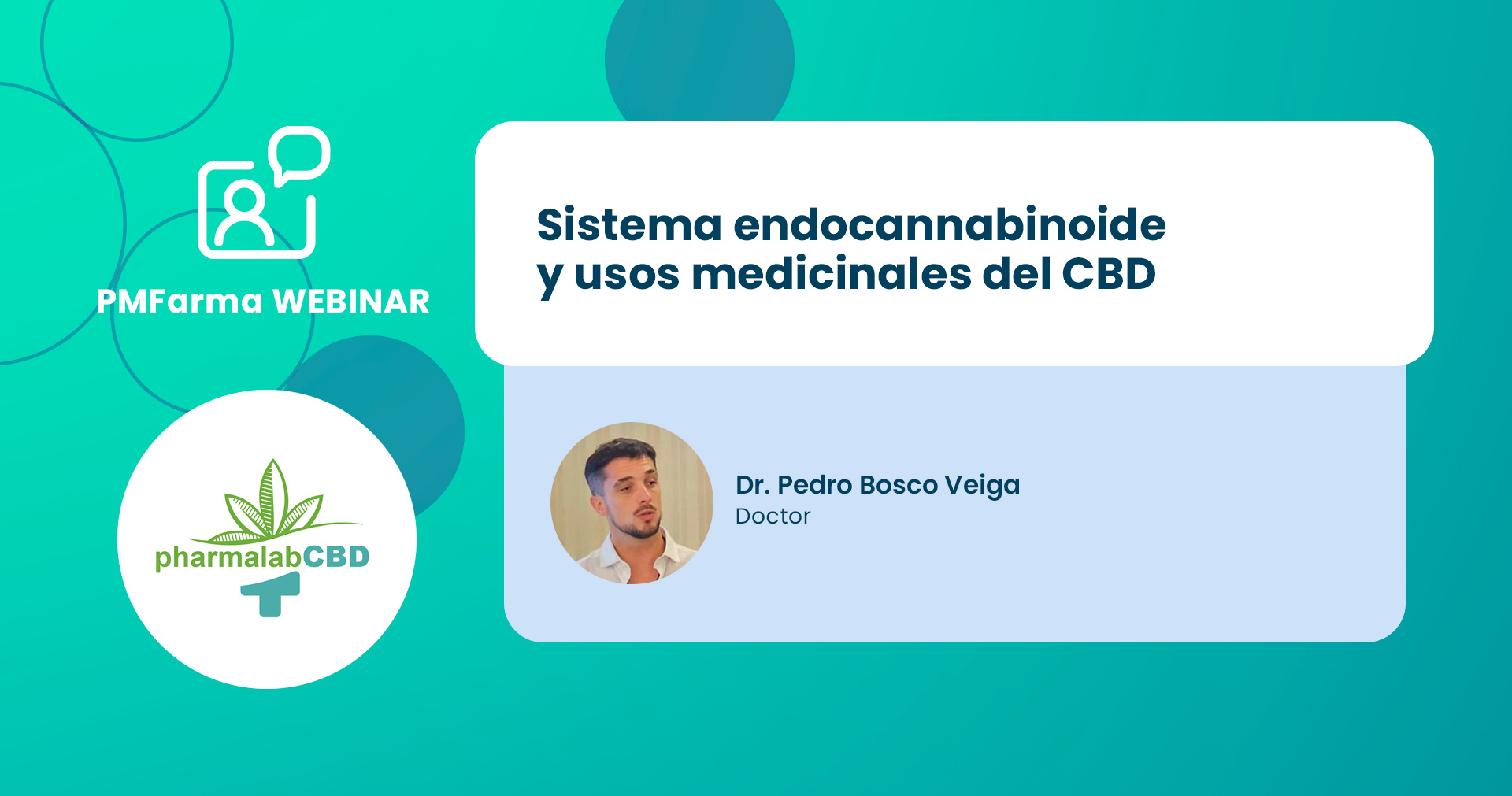 PMFarma WEBINAR

pharmalabCBD

Sistema endocannabinoide y usos medicinales del CBD

Dr. Pedro Bosco Veiga
Doctor